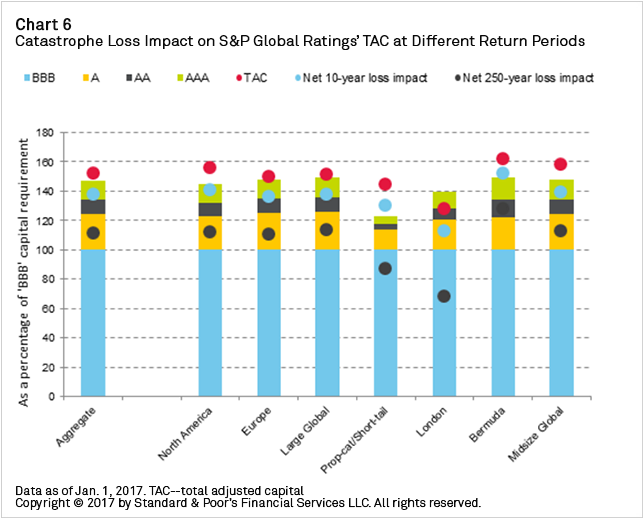 Chart 6
Catastrophe Loss Impact on S&P Global Ratings' TAC at Different Return Periods

BBB A AA AAA TAC Net 10-year loss impact Net 250-year loss impact

As a percentage of 'BBB' capital requirement

180
160
140
120
100
80
60
40
20
0

Aggregate
North America
Europe
Large Global
Prop-cat/Short-tail
London
Bermuda
Midsize Global

Data as of Jan. 1, 2017. TAC--total adjusted capital
Copyright © 2017 by Standard & Poor's Financial Services LLC. All rights reserved.